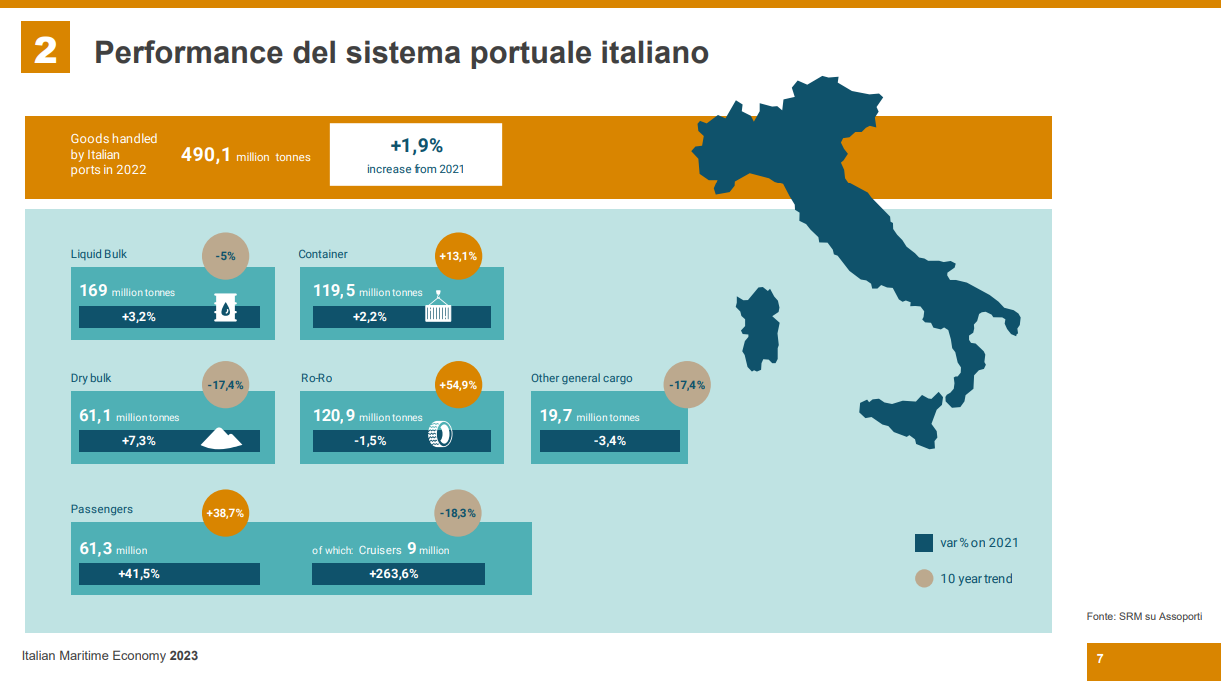 2 Performance del sistema portuale italiano

Goods handled by Italian ports in 2022 490,1 million tonnes

+1,9%
increase from 2021

Liquid Bulk -5%
169 million tonnes
+3,2%

Container +13,1%
119,5 million tonnes
+2,2%

Dry bulk -17,4%
61,1 million tonnes
+7,3%

Ro-Ro +54,9%
120,9 million tonnes
-1,5%

Other general cargo -17,4%
19,7 million tonnes
-3,4%

Passengers +38,7%
61,3 million
+41,5%

-18,3%
of which: Cruisers 9 million
+263,6%

var % on 2021
10 year trend

Fonte: SRM su Assoporti

Italian Maritime Economy 2023

7